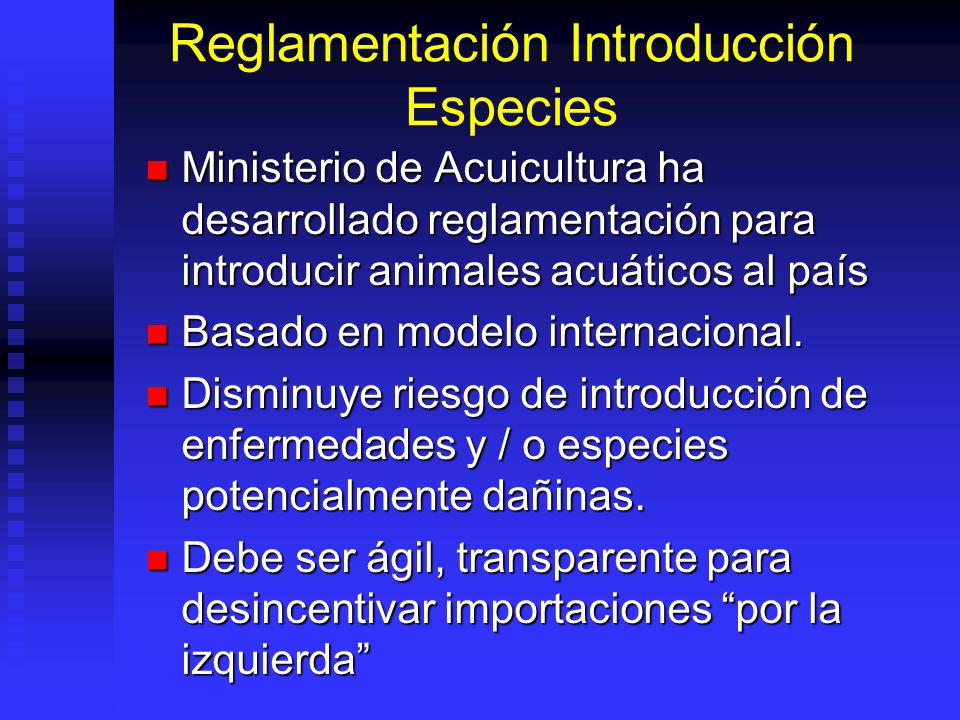 Reglamentación Introducción Especies

- Ministerio de Acuicultura ha desarrollado reglamentación para introducir animales acuáticos al país
- Basado en modelo internacional.
- Disminuye riesgo de introducción de enfermedades y / o especies potencialmente dañinas.
- Debe ser ágil, transparente para desincentivar importaciones “por la izquierda”